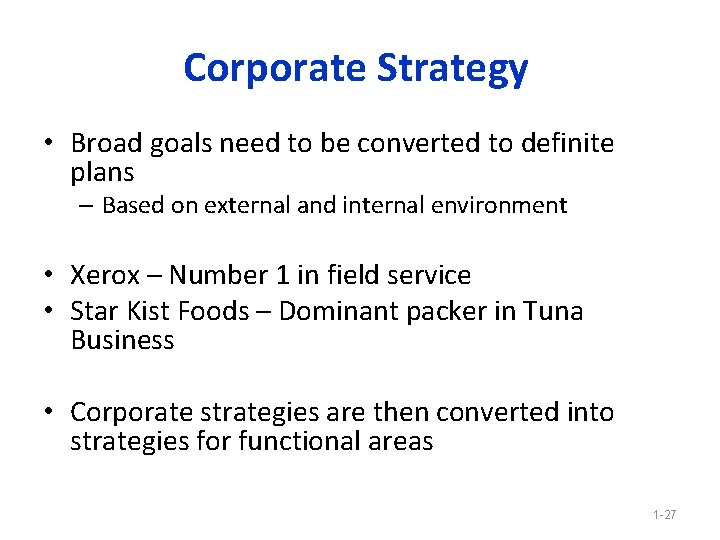 Corporate Strategy

• Broad goals need to be converted to definite plans
– Based on external and internal environment

• Xerox – Number 1 in field service
• Star Kist Foods – Dominant packer in Tuna Business

• Corporate strategies are then converted into strategies for functional areas

1-27